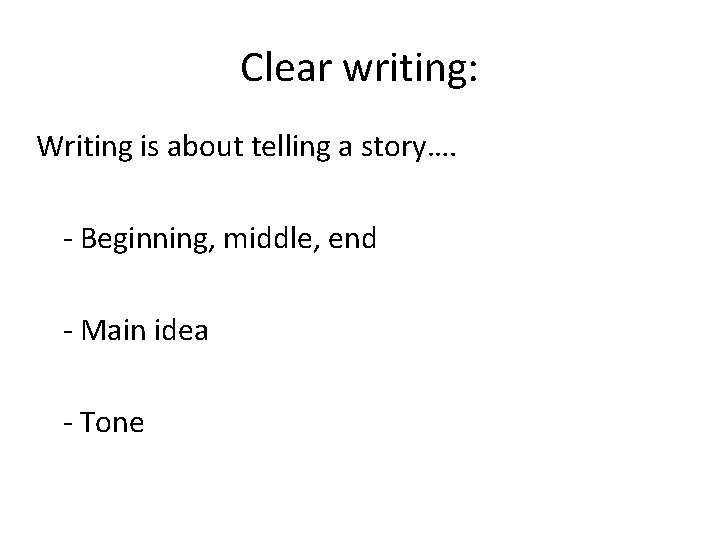 Clear writing:

Writing is about telling a story….

- Beginning, middle, end

- Main idea

- Tone